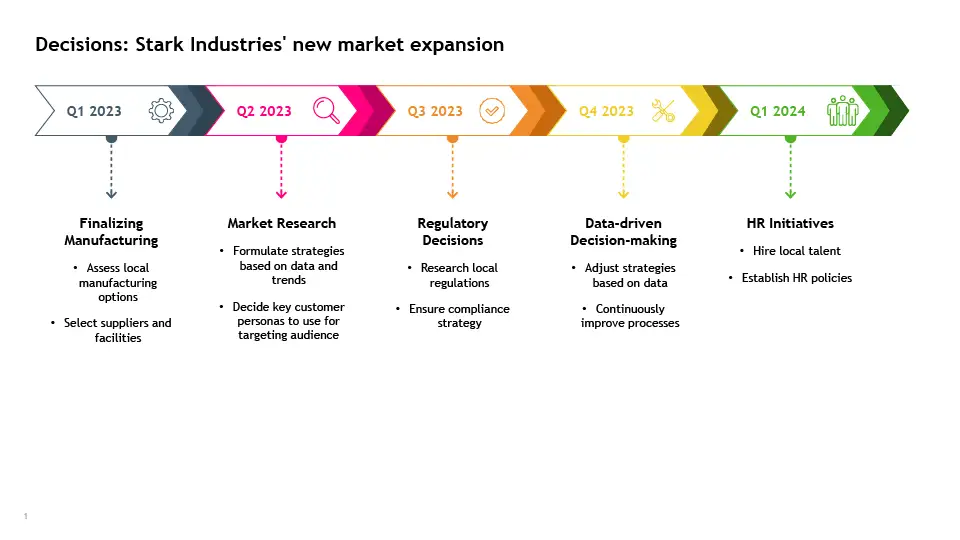 Decisions: Stark Industries' new market expansion

Q1 2023

Q2 2023

Q3 2023

Q4 2023

Q1 2024

Finalizing Manufacturing

• Assess local manufacturing options

• Select suppliers and facilities

Market Research

• Formulate strategies based on data and trends

• Decide key customer personas to use for targeting audience

Regulatory Decisions

• Research local regulations

• Ensure compliance strategy

Data-driven Decision-making

• Adjust strategies based on data

• Continuously improve processes

HR Initiatives

• Hire local talent

• Establish HR policies

1